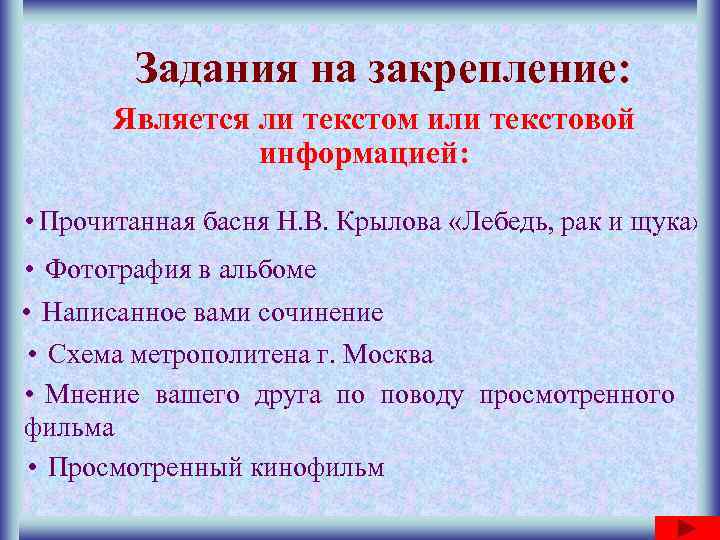 Задания на закрепление:

Является ли текстом или текстовой информацией:

• Прочитанная басня Н.В. Крылова «Лебедь, рак и щука»

• Фотография в альбоме

• Написанное вами сочинение

• Схема метрополитена г. Москва

• Мнение вашего друга по поводу просмотренного фильма

• Просмотренный кинофильм